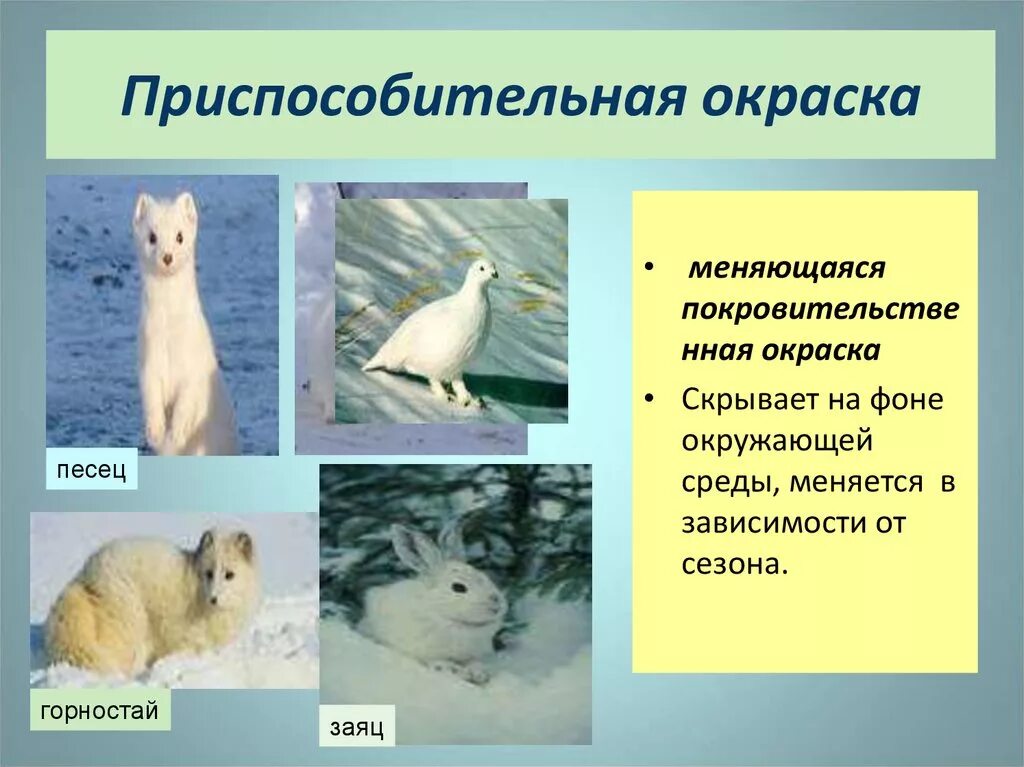 Приспособительная окраска

песец

горностай

заяц

• меняющаяся покровительственная окраска

• Скрывает на фоне окружающей среды, меняется в зависимости от сезона.